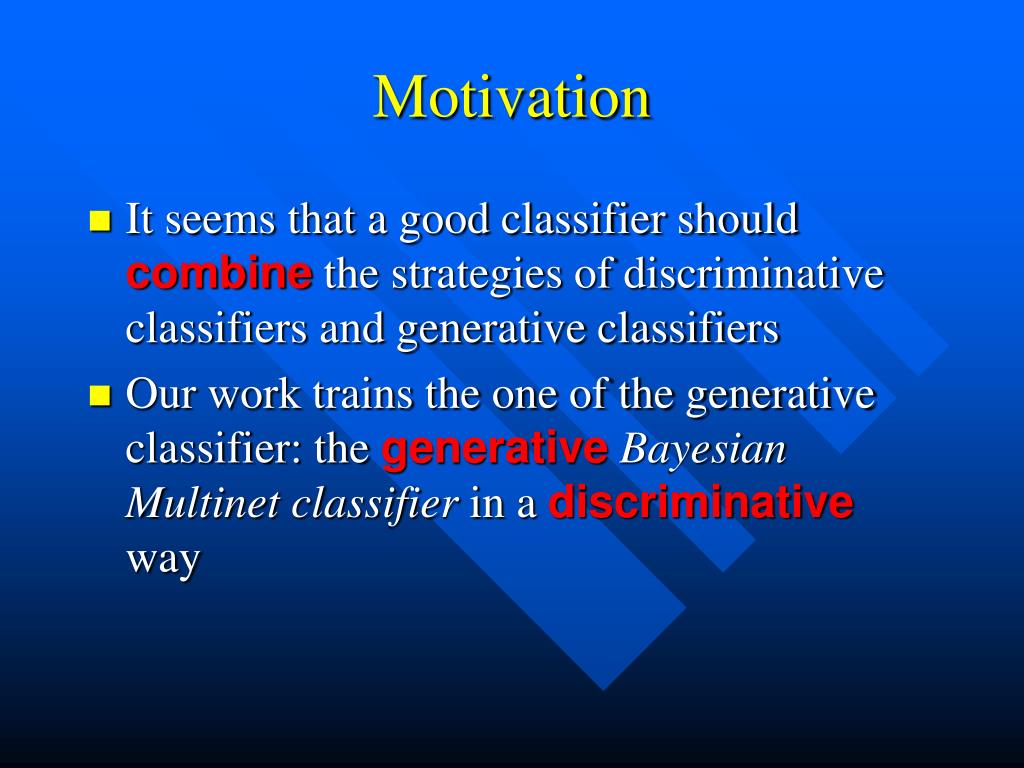 Motivation

It seems that a good classifier should combine the strategies of discriminative classifiers and generative classifiers

Our work trains the one of the generative classifier: the generative Bayesian Multinet classifier in a discriminative way